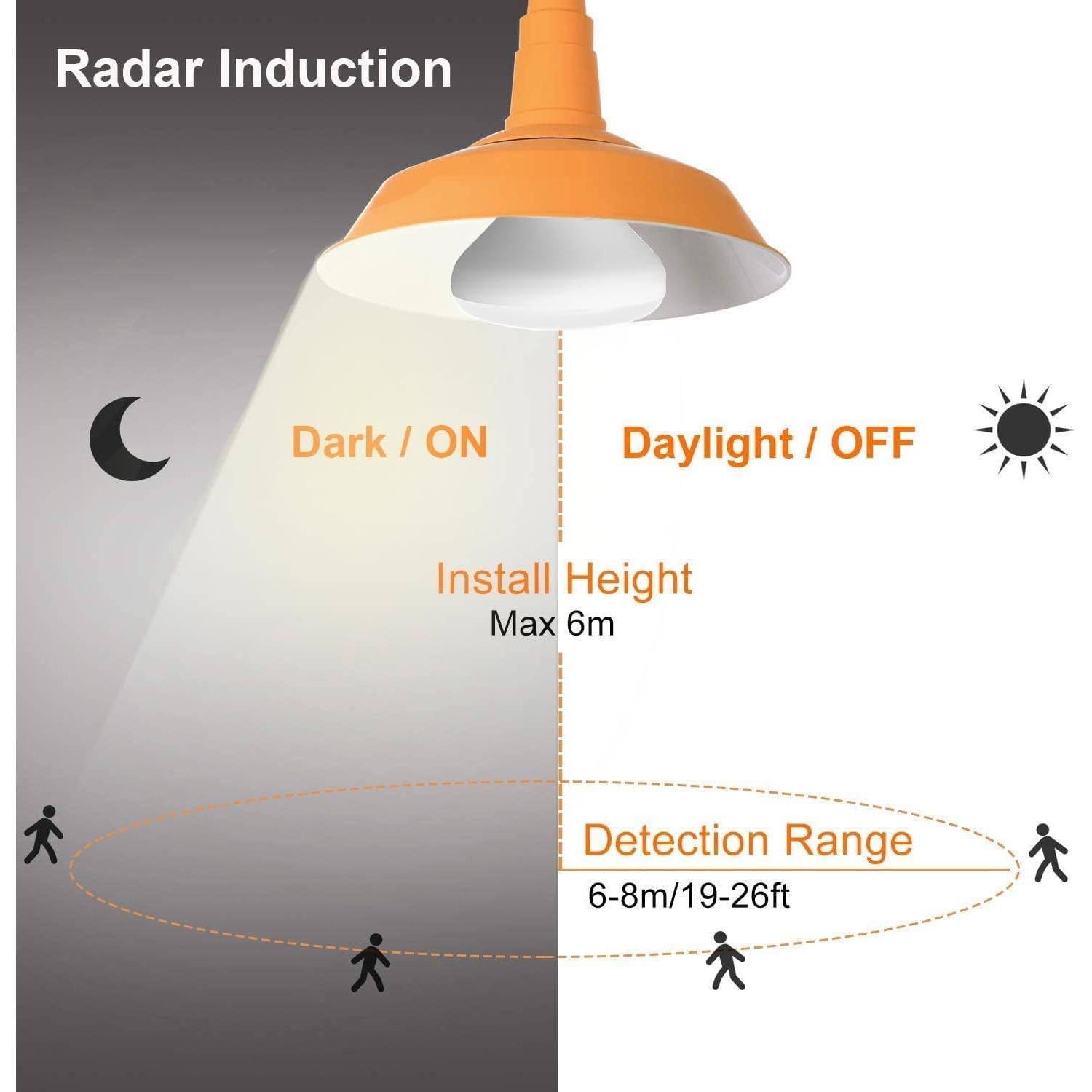 Radar Induction

Dark / ON

Daylight / OFF

Install Height
Max 6m

Detection Range
6-8m/19-26ft